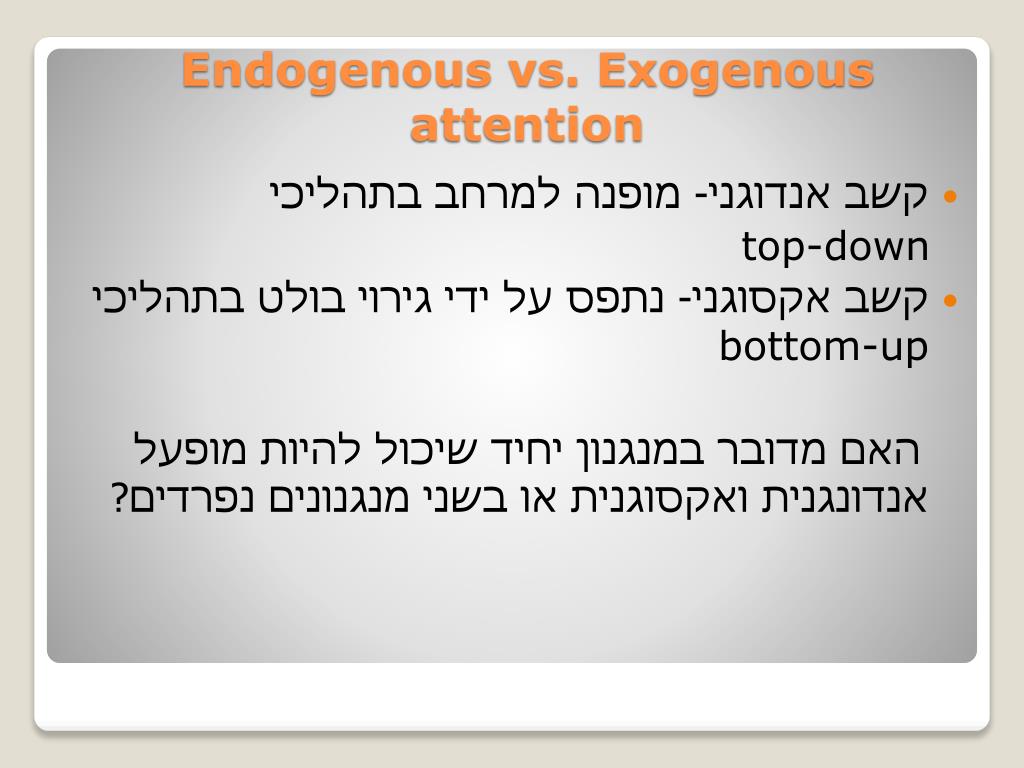 Endogenous vs. Exogenous attention

• קשב אנדוגני- מופנה למרחב בתהליכי top-down
• קשב אקסוגני- נתפס על ידי גירוי בולט בתהליכי bottom-up

האם מדובר במנגנון יחיד שיכול להיות מופעל אנדונגנית ואקסוגנית או בשני מנגנונים נפרדים?